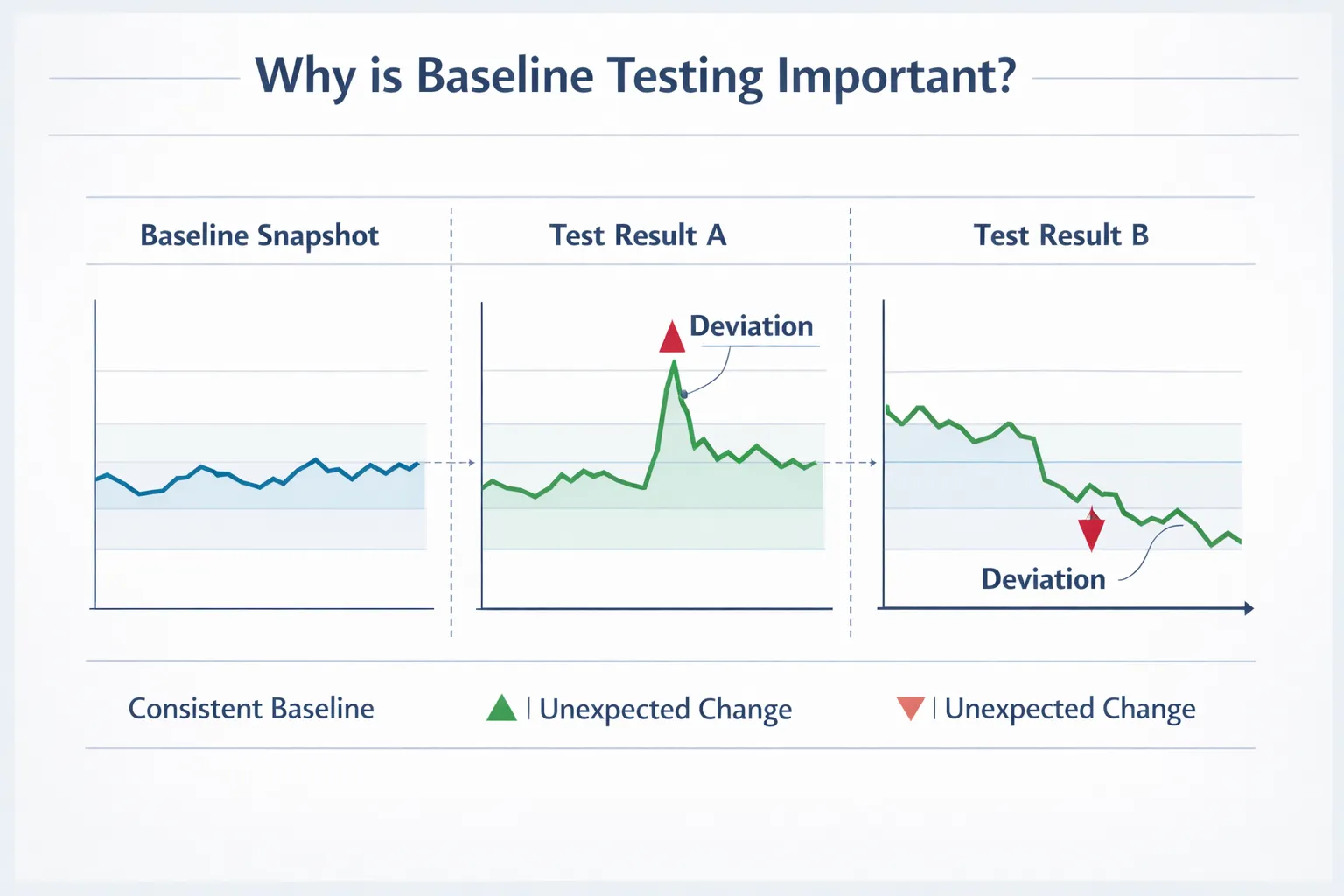 Why is Baseline Testing Important?

Baseline Snapshot

Test Result A

Test Result B

Deviation

Deviation

Consistent Baseline

| Unexpected Change

| Unexpected Change